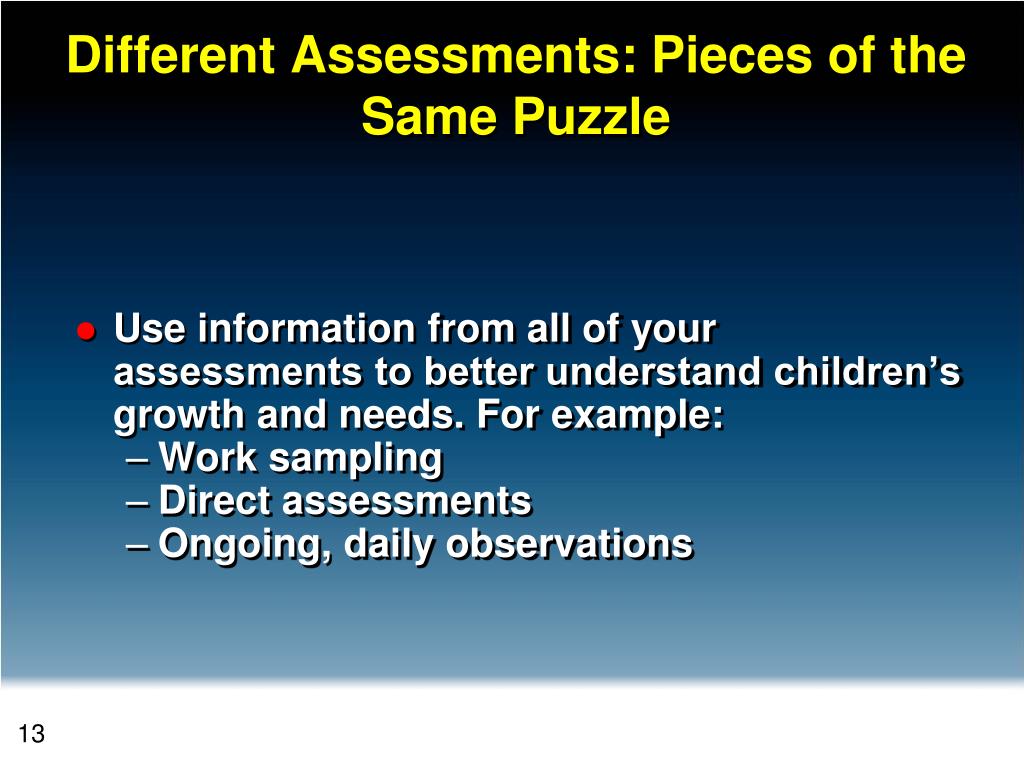 Different Assessments: Pieces of the Same Puzzle

● Use information from all of your assessments to better understand children’s growth and needs. For example:
– Work sampling
– Direct assessments
– Ongoing, daily observations

13